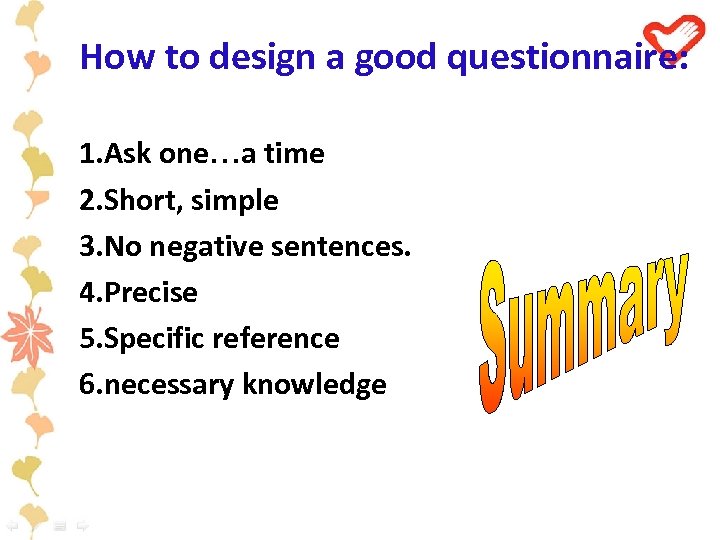 How to design a good questionnaire:

1.Ask one…a time
2.Short, simple
3.No negative sentences.
4.Precise
5.Specific reference
6.necessary knowledge

Summary